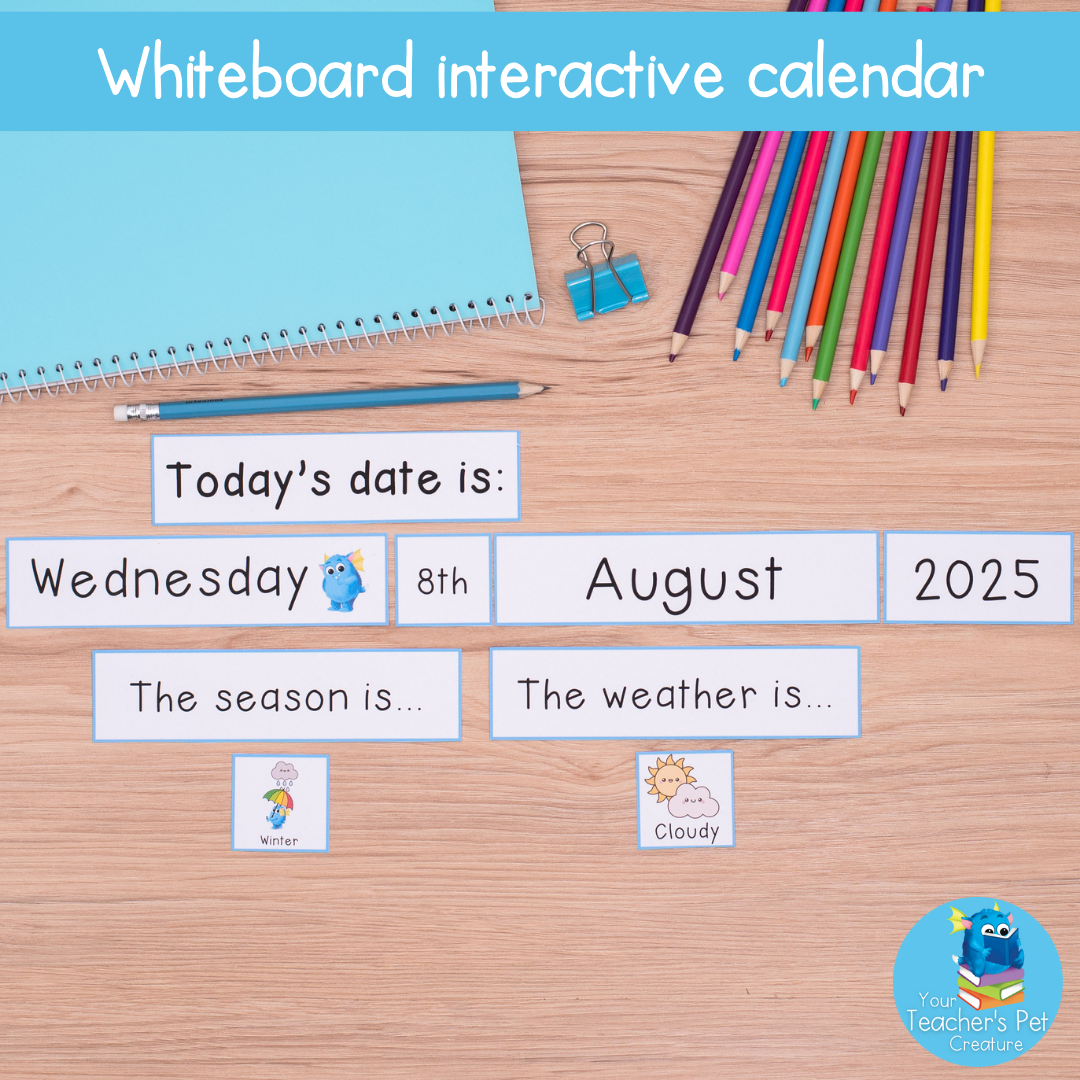 Whiteboard interactive calendar

Today's date is:

Wednesday 8th August 2025

The season is...

The weather is...

Winter

Cloudy

Your Teacher's Pet Creature